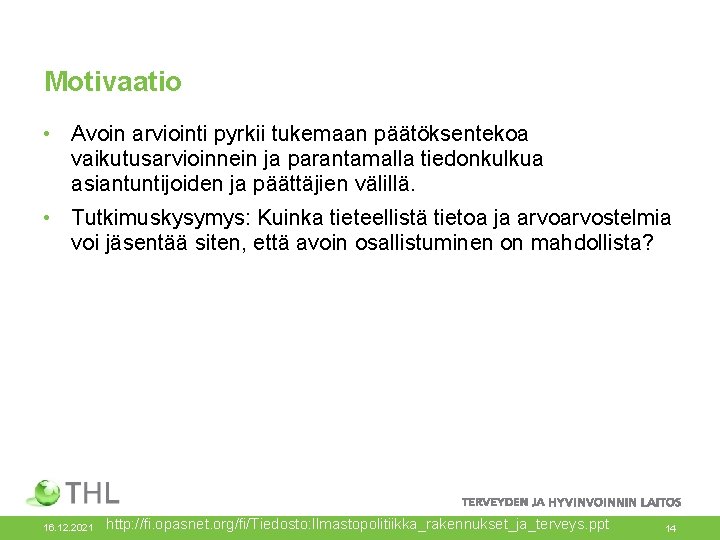 Motivaatio

• Avoin arviointi pyrkii tukemaan päätöksentekoa vaikutusarvioinnein ja parantamalla tiedonkulkua asiantuntijoiden ja päättäjien välillä.

• Tutkimuskysymys: Kuinka tieteellistä tietoa ja arvoarvostelmia voi jäsentää siten, että avoin osallistuminen on mahdollista?

THL

TERVEYDEN JA HYVINVOINNIN LAITOS

16.12.2021 http://fi.opasnet.org/fi/Tiedosto:Ilmastopolitiikka_rakennukset_ja_terveys.ppt 14